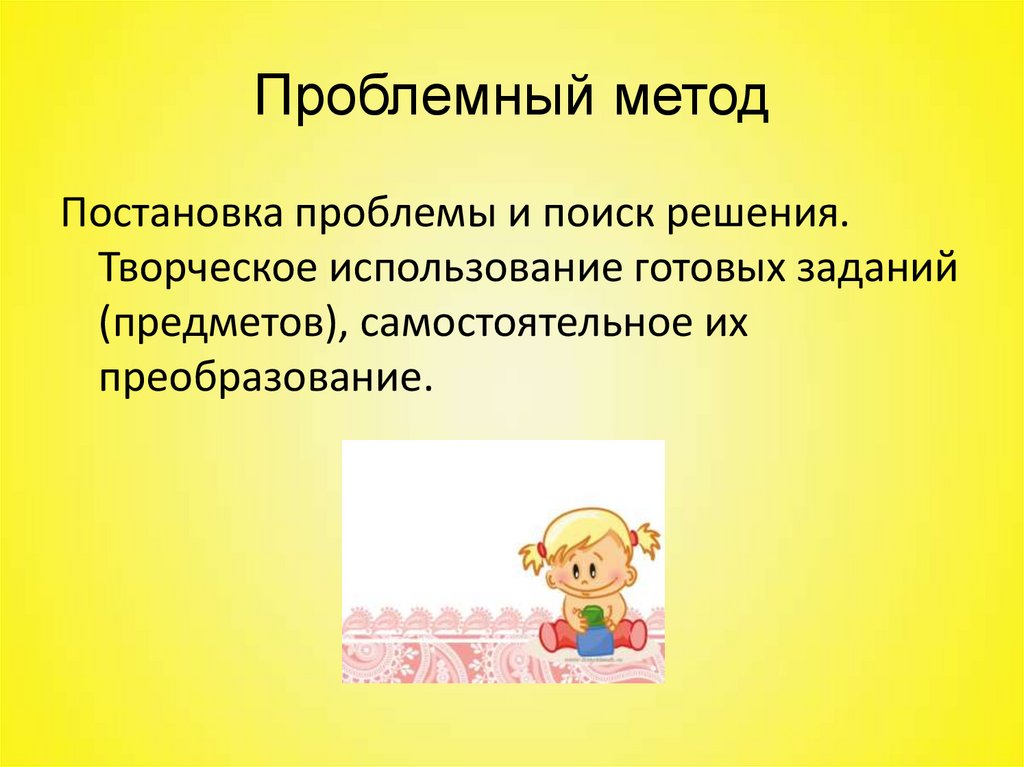 Проблемный метод

Постановка проблемы и поиск решения. Творческое использование готовых заданий (предметов), самостоятельное их преобразование.